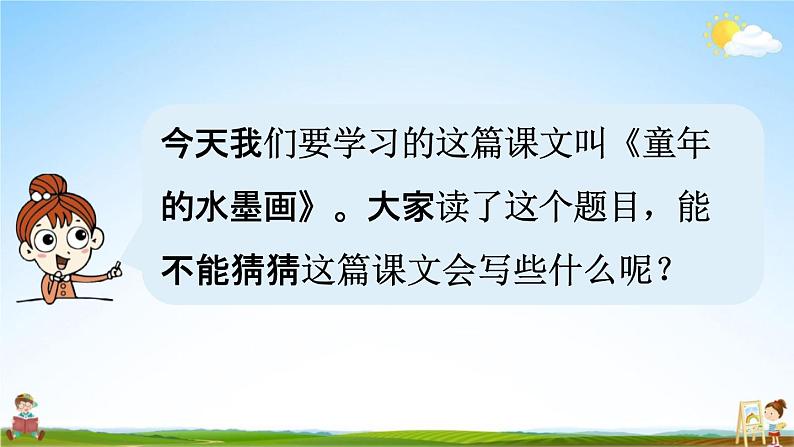 今天我们要学习的这篇课文叫《童年的水墨画》。大家读了这个题目，能不能猜猜这篇课文会写些什么呢？